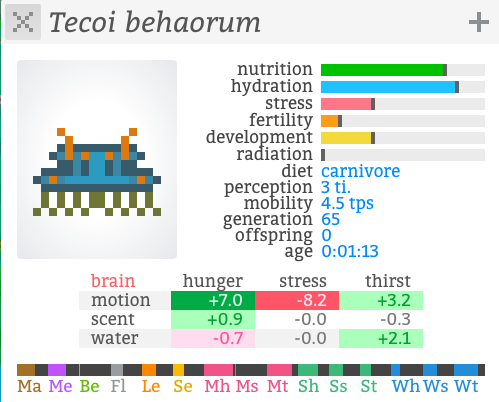 Tecoi behaorum

+

nutrition
hydration
stress
fertility
development
radiation
diet carnivore
perception 3 ti.
mobility 4.5 tps
generation 65
offspring 0
age 0:01:13

| brain | hunger | stress | thirst |
|---|---|---|---|
| motion | +7.0 | -8.2 | +3.2 |
| scent | +0.9 | -0.0 | -0.3 |
| water | -0.7 | -0.0 | +2.1 |

Ma Me Be Fl Le Se Mh Ms Mt Sh Ss St Wh Ws Wt